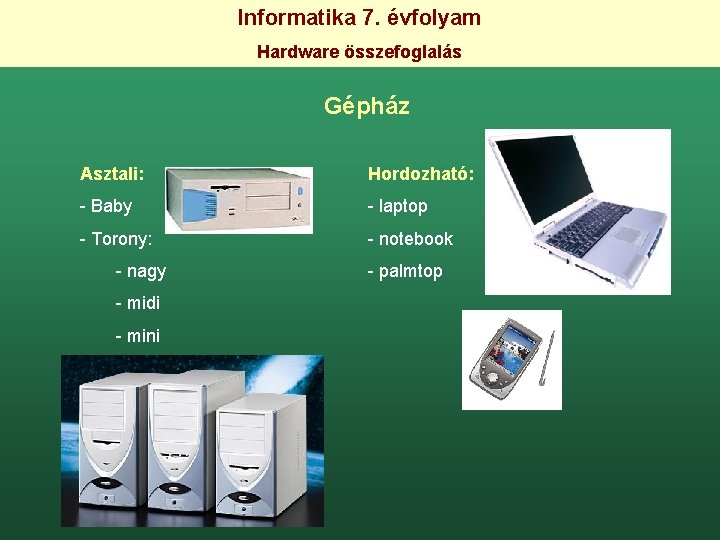 Informatika 7. évfolyam

Hardware összefoglalás

Gépház

Asztali:

- Baby

- Torony:

- nagy

- midi

- mini

Hordozható:

- laptop

- notebook

- palmtop